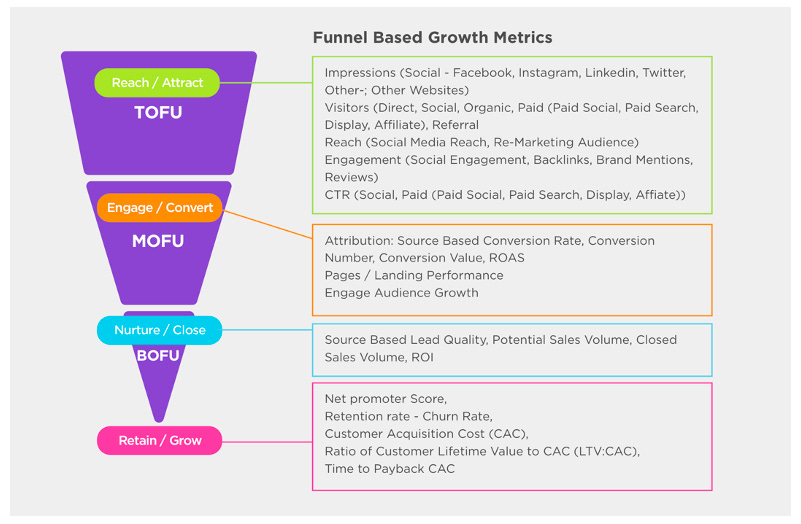 Funnel Based Growth Metrics

Reach / Attract

TOFU

Impressions (Social - Facebook, Instagram, Linkedin, Twitter, Other-; Other Websites)
Visitors (Direct, Social, Organic, Paid (Paid Social, Paid Search, Display, Affiliate), Referral
Reach (Social Media Reach, Re-Marketing Audience)
Engagement (Social Engagement, Backlinks, Brand Mentions, Reviews)
CTR (Social, Paid (Paid Social, Paid Search, Display, Affiate))

Engage / Convert

MOFU

Attribution: Source Based Conversion Rate, Conversion Number, Conversion Value, ROAS
Pages / Landing Performance
Engage Audience Growth

Nurture / Close

BOFU

Source Based Lead Quality, Potential Sales Volume, Closed Sales Volume, ROI

Retain / Grow

Net promoter Score,
Retention rate - Churn Rate,
Customer Acquisition Cost (CAC),
Ratio of Customer Lifetime Value to CAC (LTV:CAC),
Time to Payback CAC